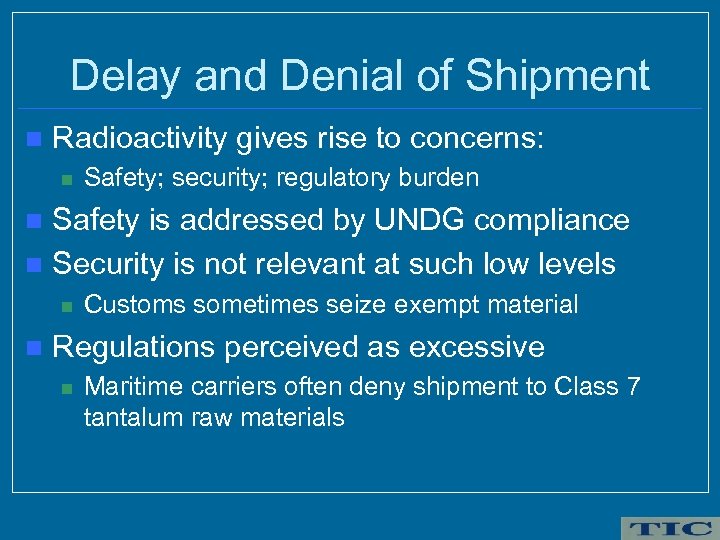 Delay and Denial of Shipment

Radioactivity gives rise to concerns:

Safety; security; regulatory burden

Safety is addressed by UNDG compliance

Security is not relevant at such low levels

Customs sometimes seize exempt material

Regulations perceived as excessive

Maritime carriers often deny shipment to Class 7 tantalum raw materials

TIC